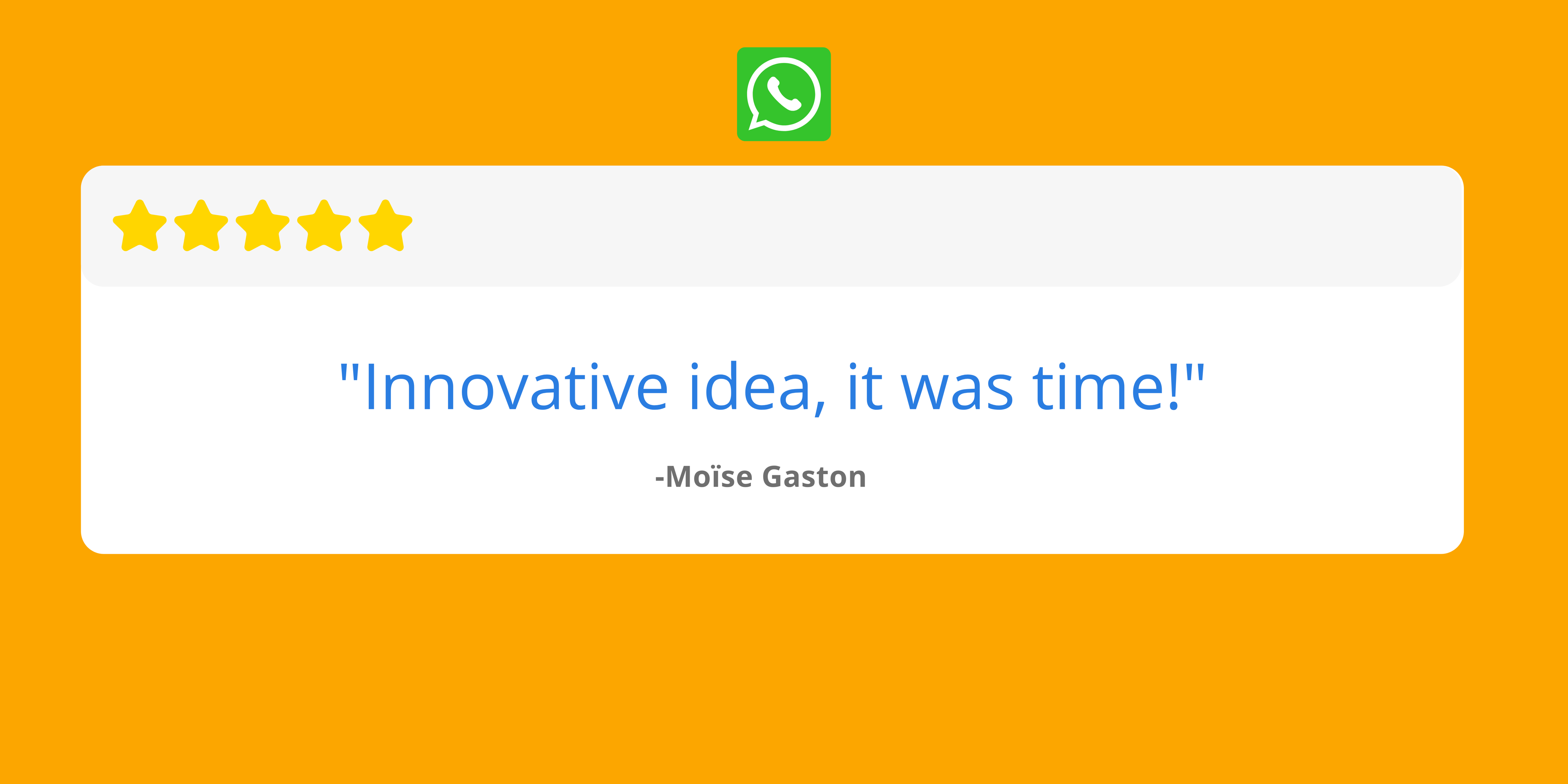 "Innovative idea, it was time!"

-Moïse Gaston